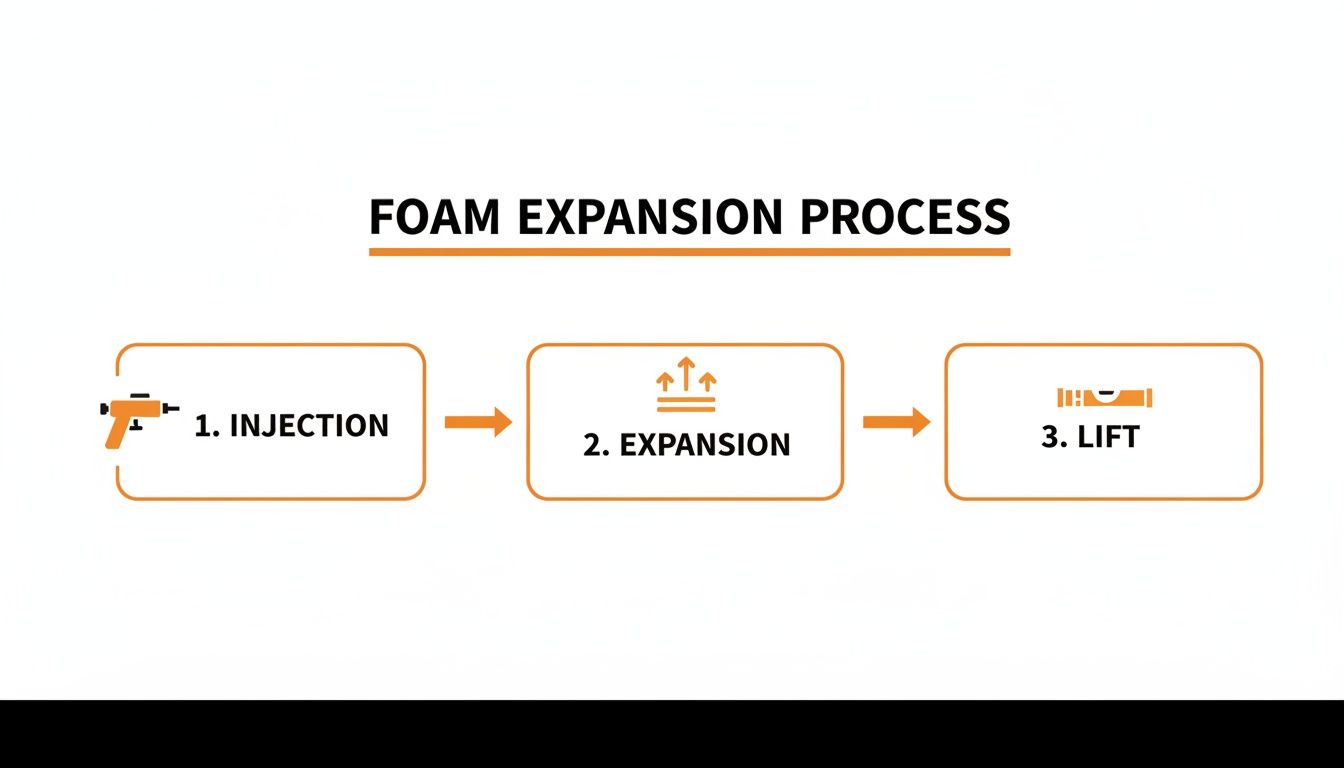 FOAM EXPANSION PROCESS

1. INJECTION

2. EXPANSION

3. LIFT